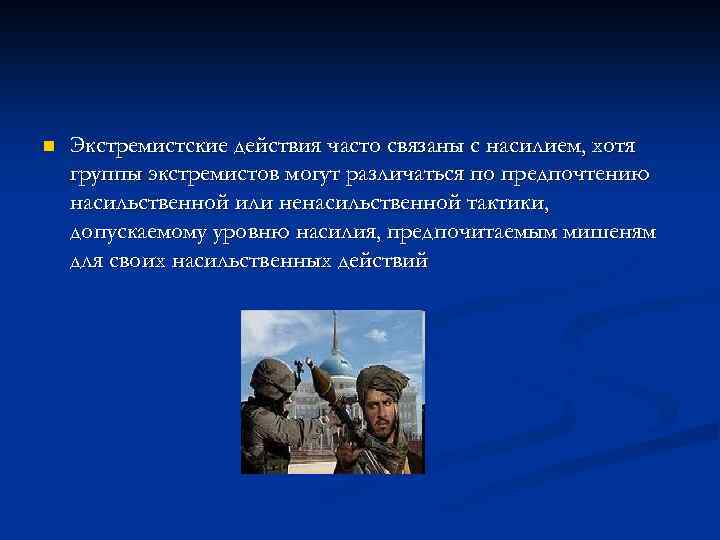 Экстремистские действия часто связаны с насилием, хотя группы экстремистов могут различаться по предпочтению насильственной или ненасильственной тактики, допускаемому уровню насилия, предпочитаемым мишеням для своих насильственных действий